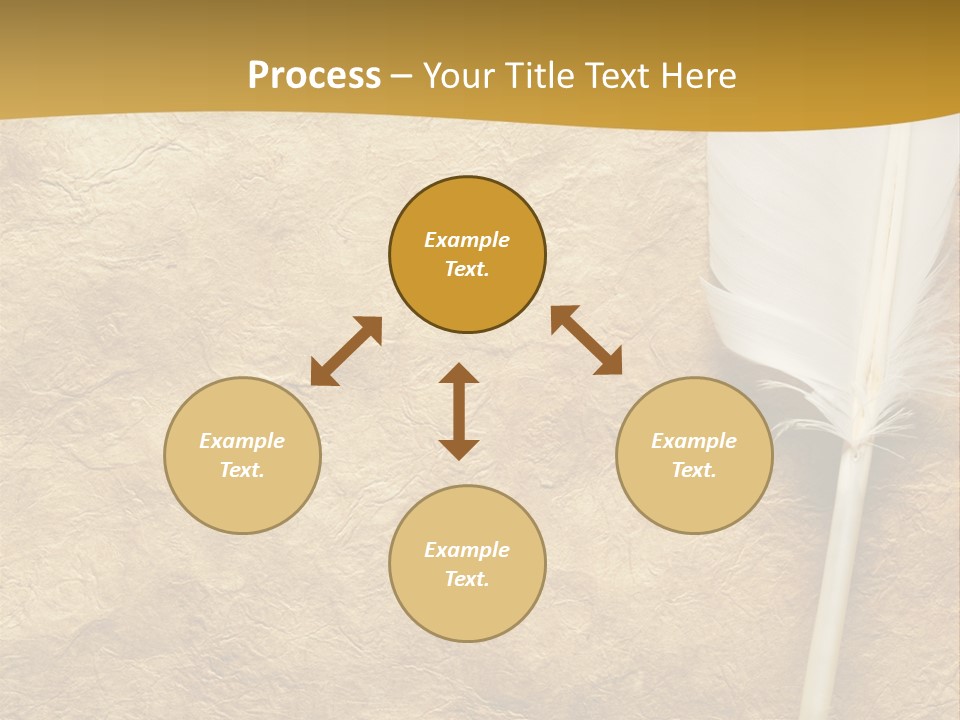 Process – Your Title Text Here

Example Text.

Example Text.

Example Text.

Example Text.